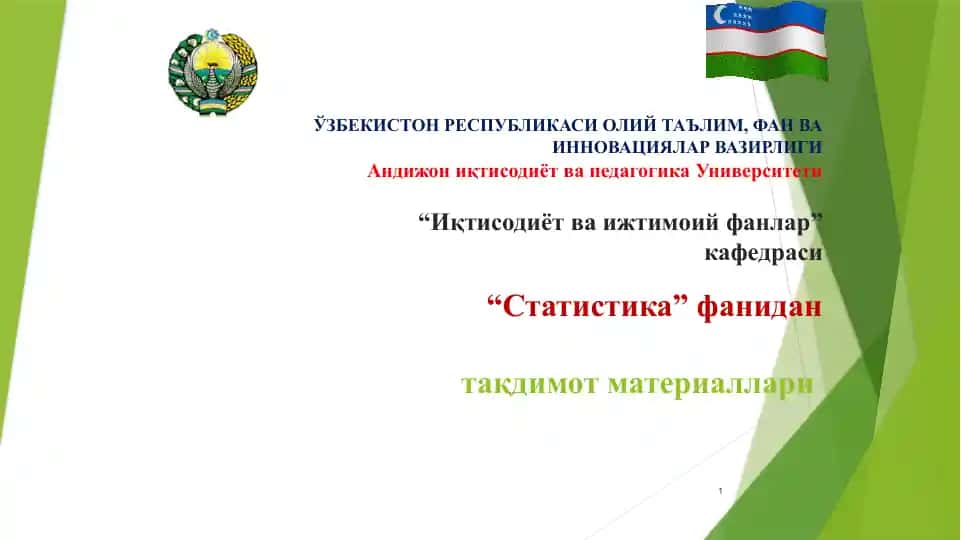 ЎЗБЕКИСТОН РЕСПУБЛИКАСИ ОЛИЙ ТАЪЛИМ, ФАН ВА ИННОВАЦИЯЛАР ВАЗИРЛИГИ
Андижон иқтисодиёт ва педагогика Университети

“Иқтисодиёт ва ижтимоий фанлар” кафедраси

“Статистика” фанидан

тақдимот материаллари

1